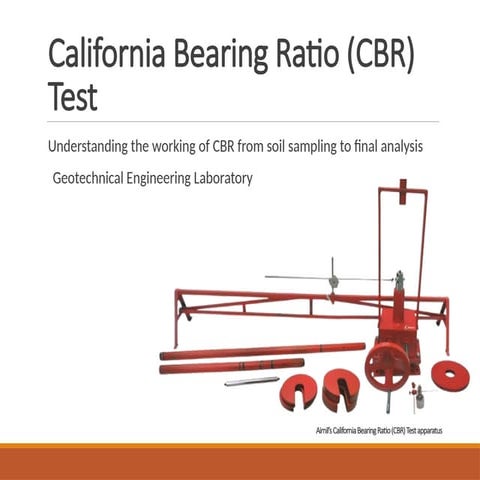 California Bearing Ratio (CBR) Test

Understanding the working of CBR from soil sampling to final analysis

Geotechnical Engineering Laboratory

Aimil's California Bearing Ratio (CBR) Test apparatus